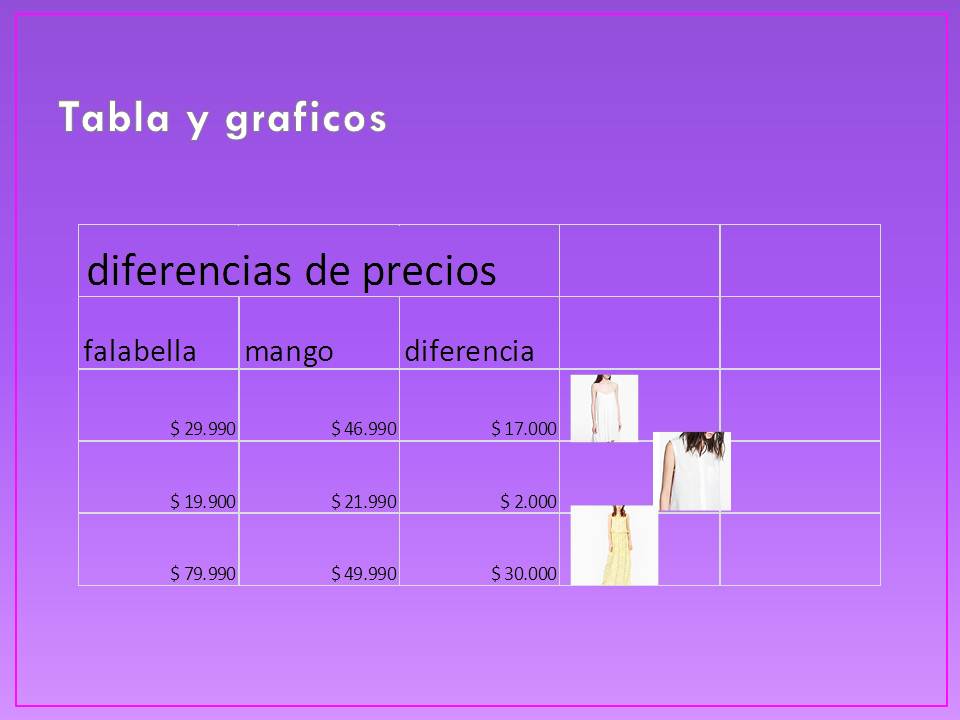 Tabla y graficos

| diferencias de precios | | | | |
|---|---|---|---|---|
| falabella | mango | diferencia | | |
| \$ 29.990 | \$ 46.990 | \$ 17.000 | | |
| \$ 19.900 | \$ 21.990 | \$ 2.000 | | |
| \$ 79.990 | \$ 49.990 | \$ 30.000 | | |